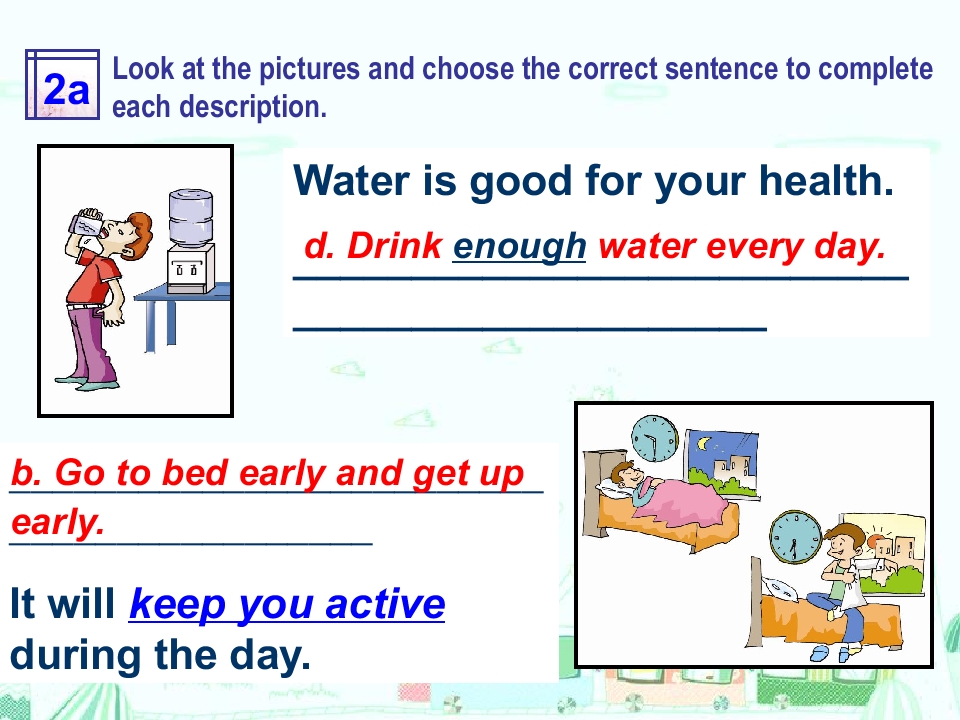 2a Look at the pictures and choose the correct sentence to complete each description.

Water is good for your health.

d. Drink enough water every day.

b. Go to bed early and get up early.

It will keep you active during the day.